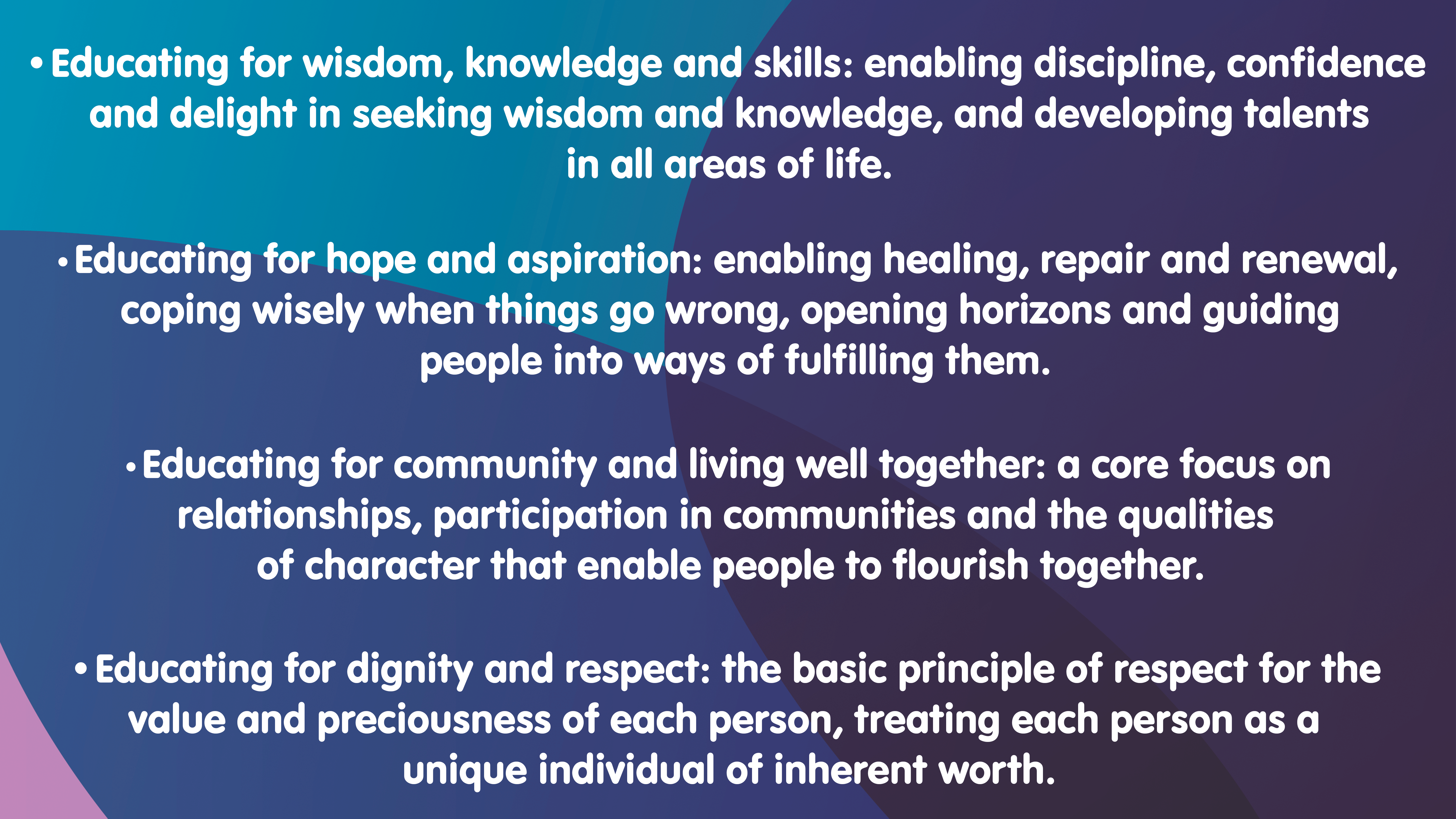 • Educating for wisdom, knowledge and skills: enabling discipline, confidence and delight in seeking wisdom and knowledge, and developing talents in all areas of life.

• Educating for hope and aspiration: enabling healing, repair and renewal, coping wisely when things go wrong, opening horizons and guiding people into ways of fulfilling them.

• Educating for community and living well together: a core focus on relationships, participation in communities and the qualities of character that enable people to flourish together.

• Educating for dignity and respect: the basic principle of respect for the value and preciousness of each person, treating each person as a unique individual of inherent worth.